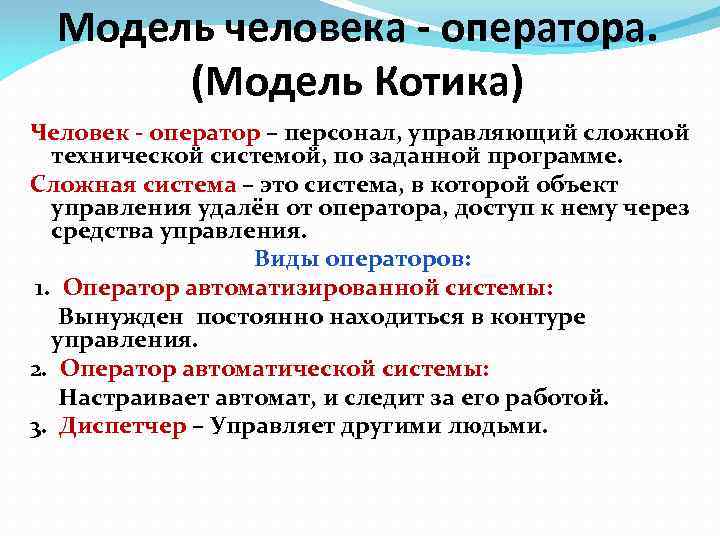 Модель человека - оператора. (Модель Котика)

Человек - оператор – персонал, управляющий сложной технической системой, по заданной программе.

Сложная система – это система, в которой объект управления удалён от оператора, доступ к нему через средства управления.

Виды операторов:

1. Оператор автоматизированной системы:

Вынужден постоянно находиться в контуре управления.

2. Оператор автоматической системы:

Настраивает автомат, и следит за его работой.

3. Диспетчер – Управляет другими людьми.